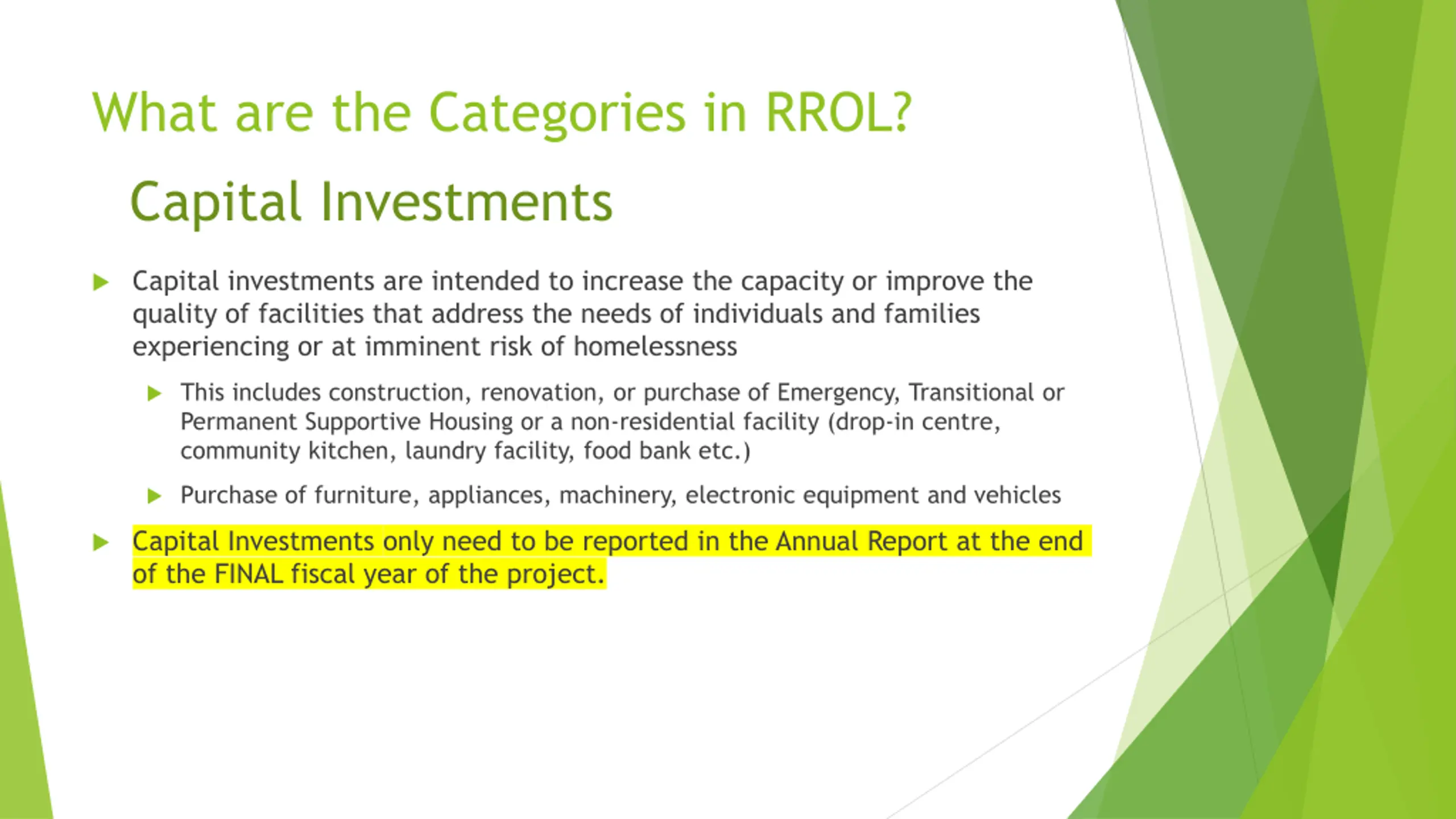 What are the Categories in RROL?

Capital Investments

Capital investments are intended to increase the capacity or improve the quality of facilities that address the needs of individuals and families experiencing or at imminent risk of homelessness

This includes construction, renovation, or purchase of Emergency, Transitional or Permanent Supportive Housing or a non-residential facility (drop-in centre, community kitchen, laundry facility, food bank etc.)

Purchase of furniture, appliances, machinery, electronic equipment and vehicles

Capital Investments only need to be reported in the Annual Report at the end of the FINAL fiscal year of the project.